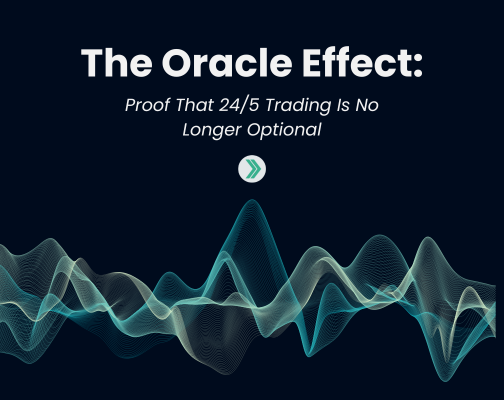 The Oracle Effect:

Proof That 24/5 Trading Is No Longer Optional